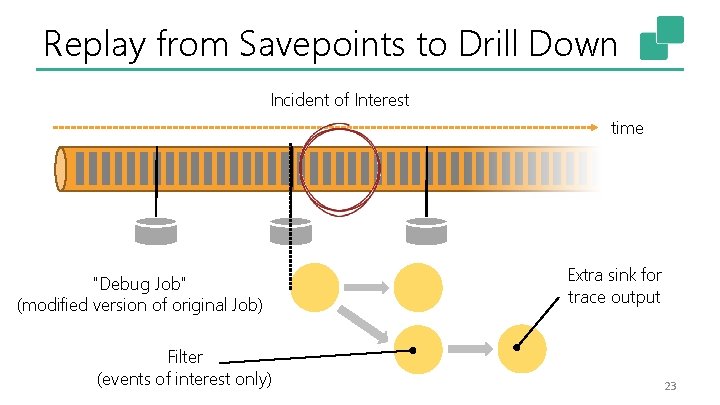 Replay from Savepoints to Drill Down

Incident of Interest

time

"Debug Job"
(modified version of original Job)

Extra sink for trace output

Filter
(events of interest only)

23